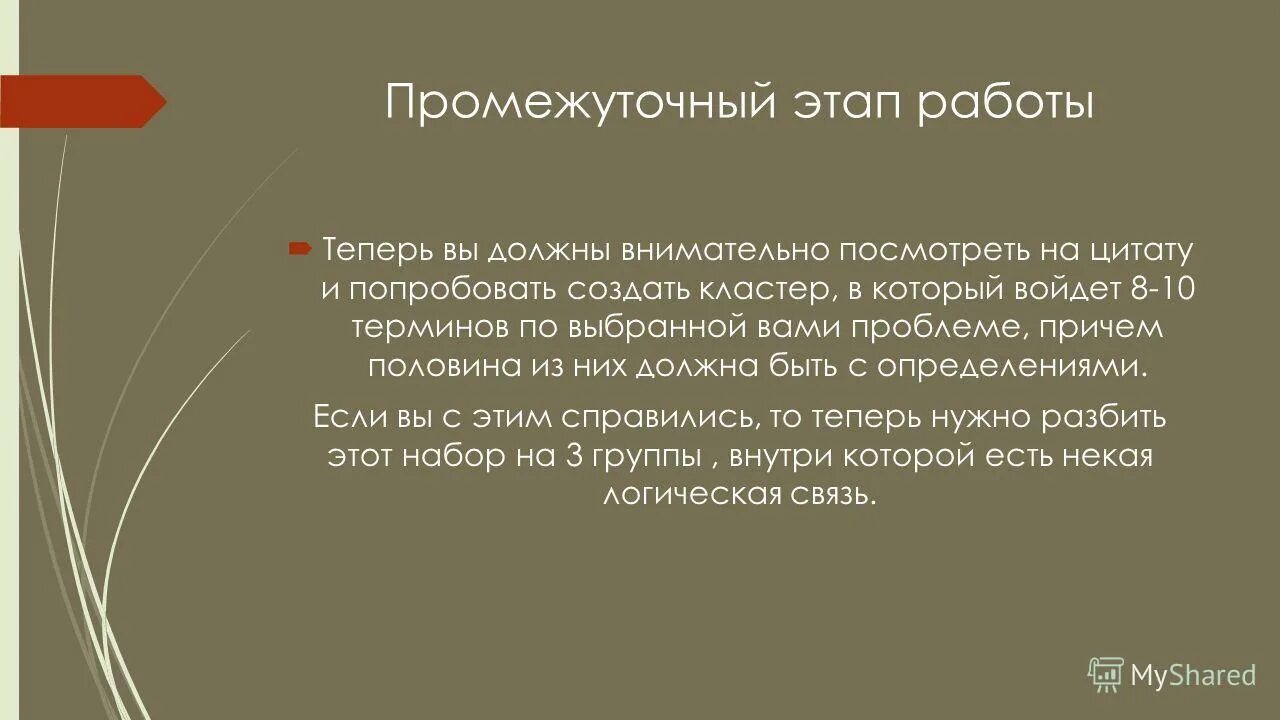 Промежуточный этап работы

Теперь вы должны внимательно посмотреть на цитату и попробовать создать кластер, в который войдет 8-10 терминов по выбранной вами проблеме, причем половина из них должна быть с определениями.

Если вы с этим справились, то теперь нужно разбить этот набор на 3 группы , внутри которой есть некая логическая связь.

MyShared